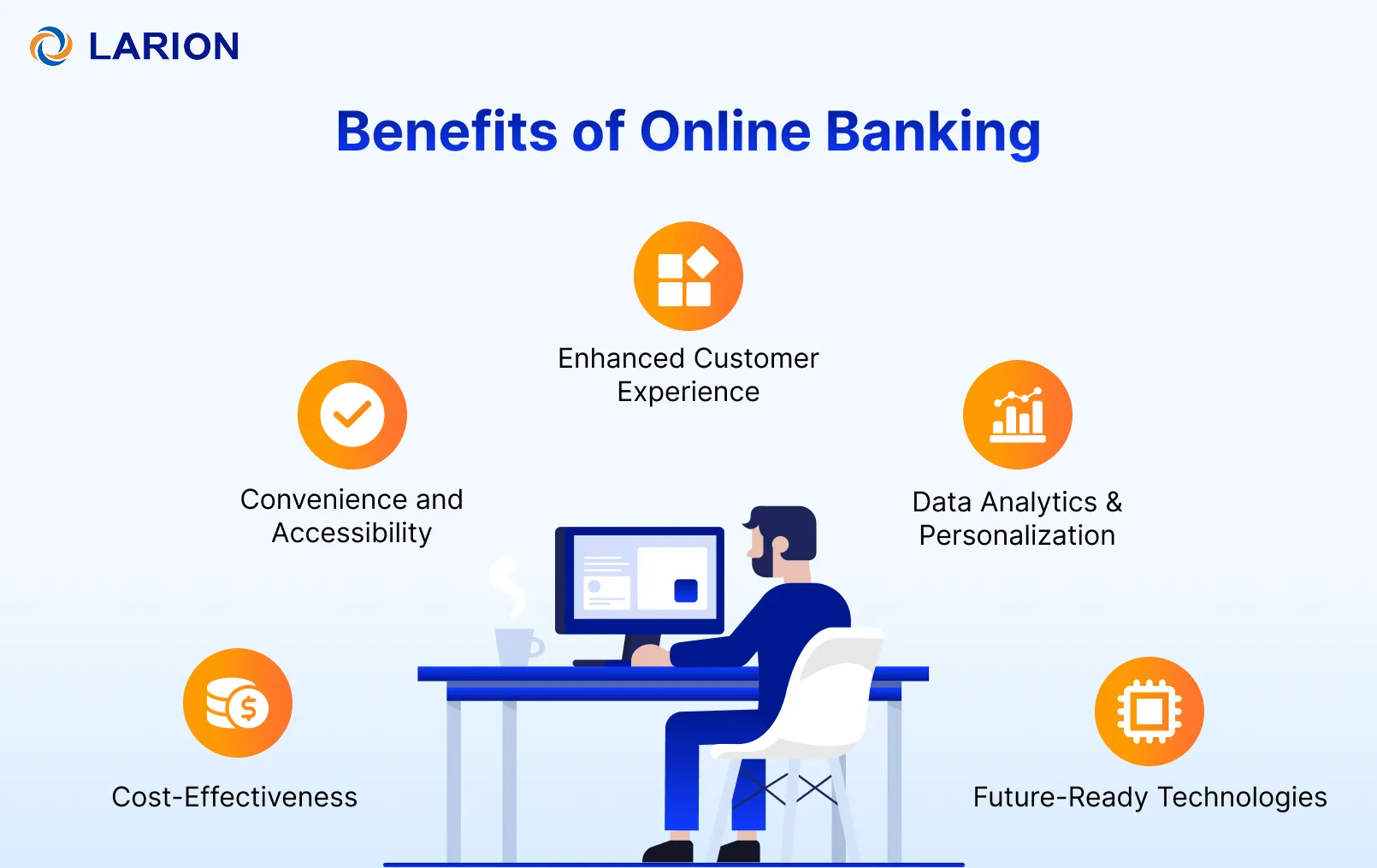 LARION

Benefits of Online Banking

Enhanced Customer Experience

Convenience and Accessibility

Data Analytics & Personalization

Cost-Effectiveness

Future-Ready Technologies